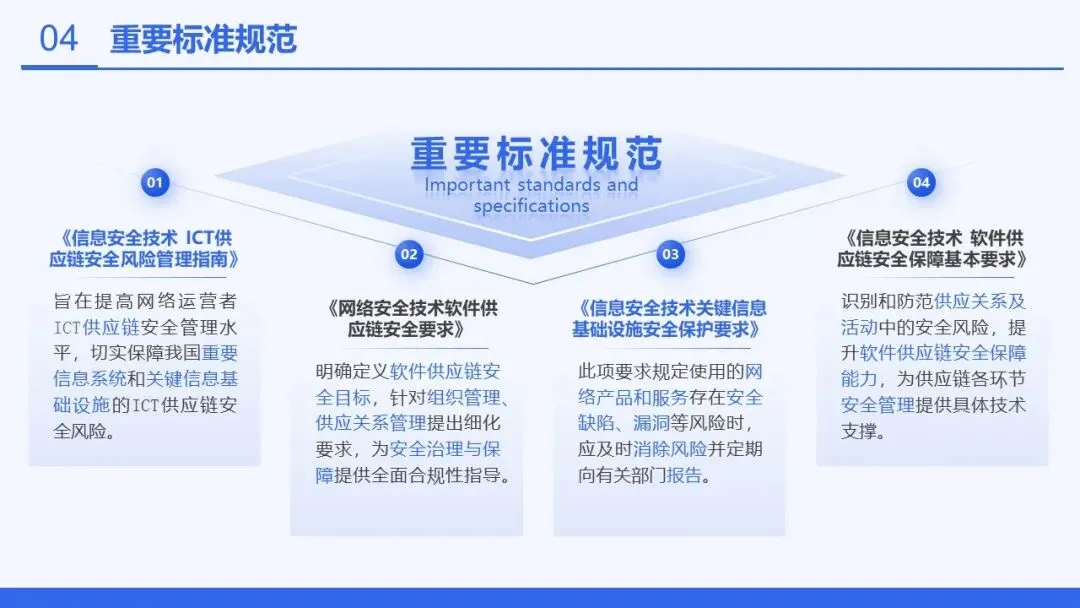 04 重要标准规范

重要标准规范
Important standards and specifications

01

《信息安全技术 ICT供应链安全风险管理指南》

旨在提高网络运营者ICT供应链安全管理水平，切实保障我国重要信息系统和关键信息基础设施的ICT供应链安全风险。

02

《网络安全技术软件供应链安全要求》

明确定义软件供应链安全目标，针对组织管理、供应关系管理提出细化要求，为安全治理与保障提供全面合规性指导。

03

《信息安全技术关键信息基础设施安全保护要求》

此项要求规定使用的网络产品和服务存在安全缺陷、漏洞等风险时，应及时消除风险并定期向有关部门报告。

04

《信息安全技术 软件供应链安全保障基本要求》

识别和防范供应关系及活动中的安全风险，提升软件供应链安全保障能力，为供应链各环节安全管理提供具体技术支撑。